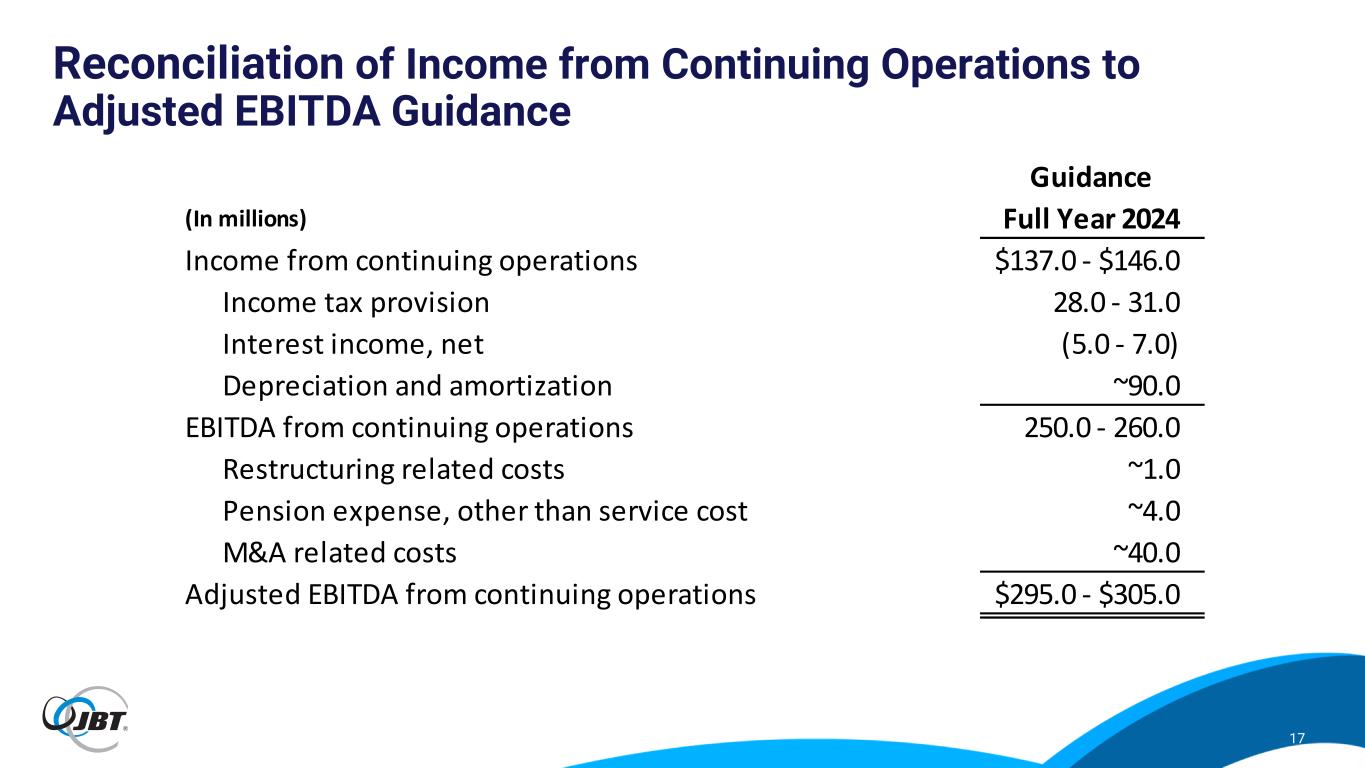 Reconciliation of Income from Continuing Operations to Adjusted EBITDA Guidance

| (In millions) | Guidance Full Year 2024 |
|---|---|
| Income from continuing operations | \$137.0 - \$146.0 |
| Income tax provision | 28.0 - 31.0 |
| Interest income, net | (5.0 - 7.0) |
| Depreciation and amortization | ~90.0 |
| EBITDA from continuing operations | 250.0 - 260.0 |
| Restructuring related costs | ~1.0 |
| Pension expense, other than service cost | ~4.0 |
| M&A related costs | ~40.0 |
| Adjusted EBITDA from continuing operations | \$295.0 - \$305.0 |

JBT

17